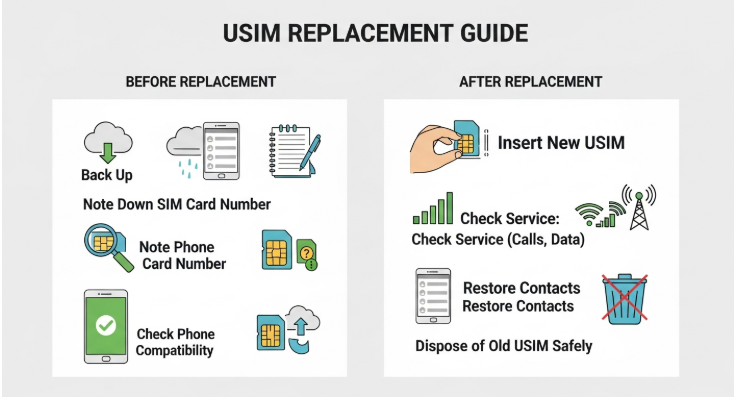 USIM REPLACEMENT GUIDE

BEFORE REPLACEMENT

Back Up

Note Down SIM Card Number

Note Phone Card Number

Check Phone Compatibility

AFTER REPLACEMENT

Insert New USIM

Check Service: Check Service (Calls, Data)

Restore Contacts Restore Contacts

Dispose of Old USIM Safely